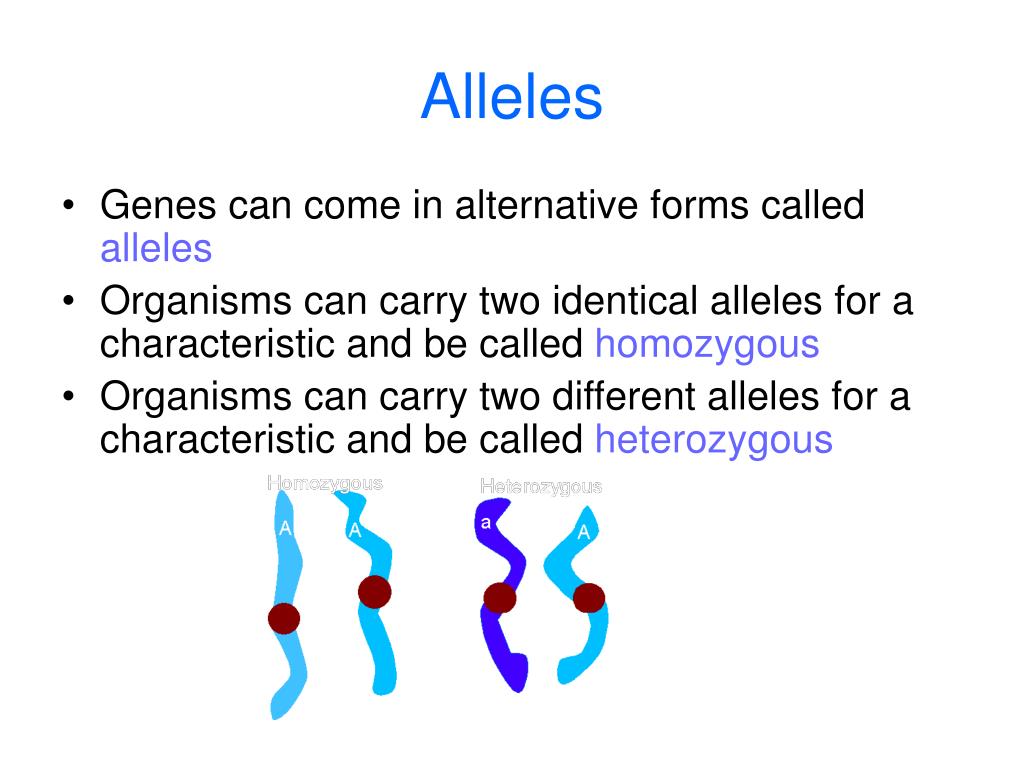 Alleles

• Genes can come in alternative forms called alleles
• Organisms can carry two identical alleles for a characteristic and be called homozygous
• Organisms can carry two different alleles for a characteristic and be called heterozygous

Homozygous

A A

Heterozygous

a A